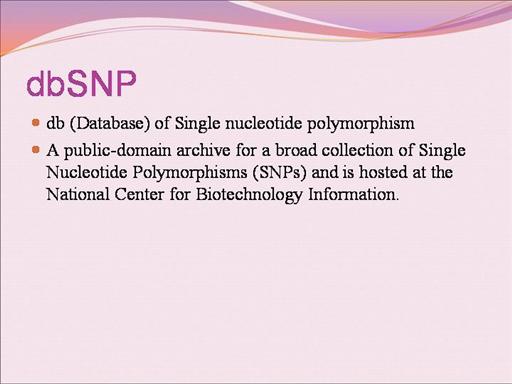 dbSNP

- db (Database) of Single nucleotide polymorphism
- A public-domain archive for a broad collection of Single Nucleotide Polymorphisms (SNPs) and is hosted at the National Center for Biotechnology Information.